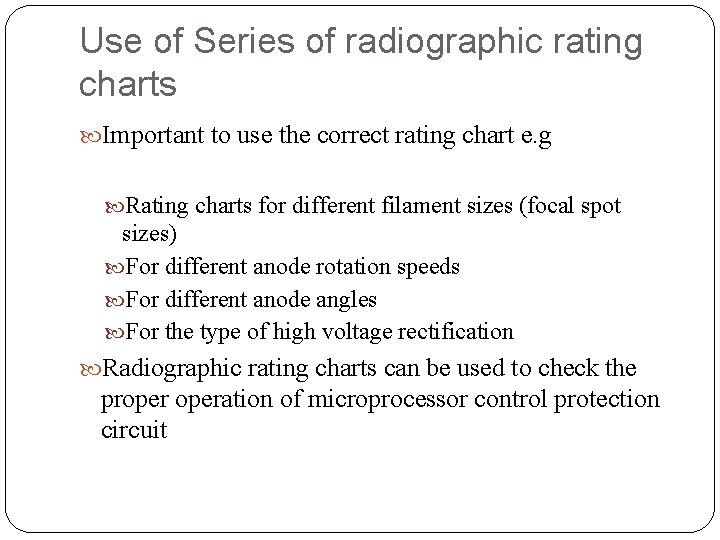 Use of Series of radiographic rating charts

Important to use the correct rating chart e.g

Rating charts for different filament sizes (focal spot sizes)

For different anode rotation speeds

For different anode angles

For the type of high voltage rectification

Radiographic rating charts can be used to check the proper operation of microprocessor control protection circuit